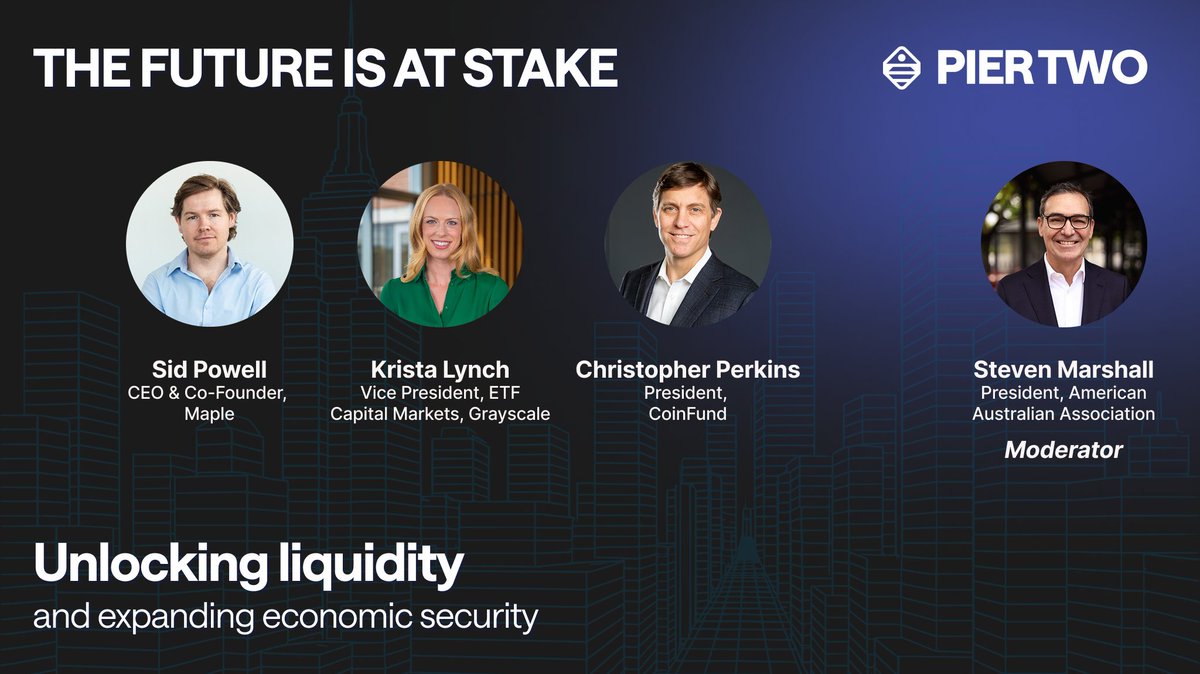 THE FUTURE IS AT STAKE

PIER TWO

Sid Powell
CEO & Co-Founder, Maple

Krista Lynch
Vice President, ETF Capital Markets, Grayscale

Christopher Perkins
President, CoinFund

Steven Marshall
President, American Australian Association
Moderator

Unlocking liquidity
and expanding economic security